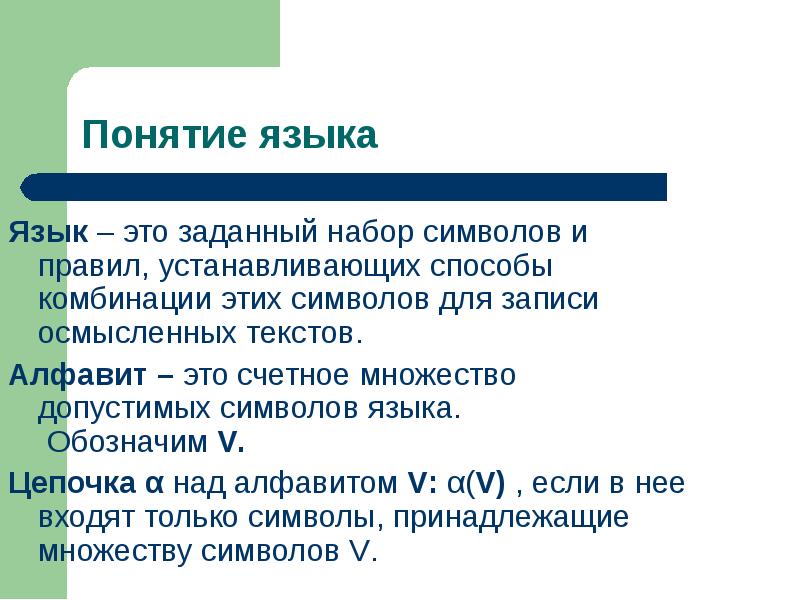 Понятие языка

Язык – это заданный набор символов и правил, устанавливающих способы комбинации этих символов для записи осмысленных текстов.

Алфавит – это счетное множество допустимых символов языка. Обозначим V.

Цепочка α над алфавитом V: α(V) , если в нее входят только символы, принадлежащие множеству символов V.